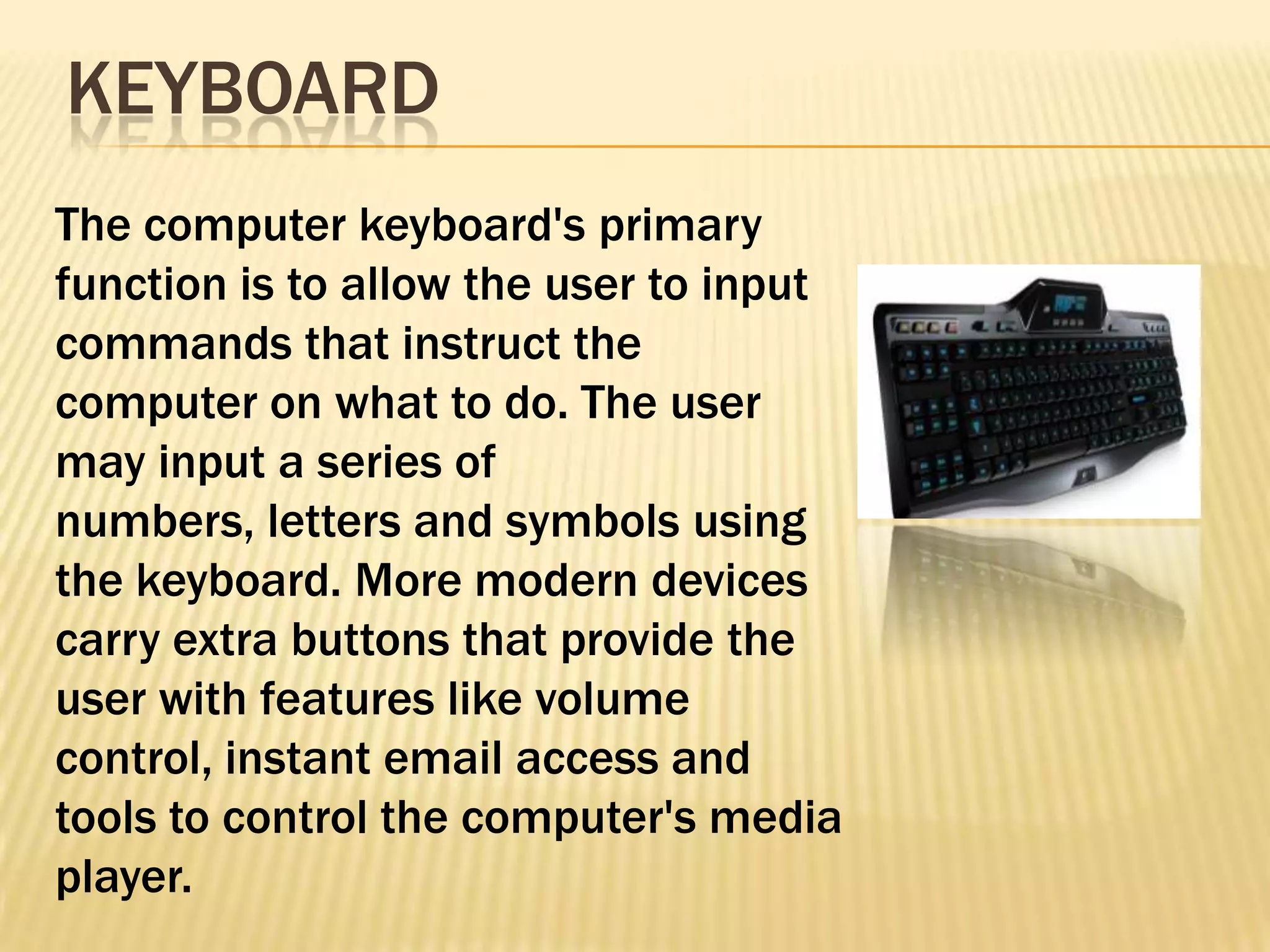 KEYBOARD

The computer keyboard's primary function is to allow the user to input commands that instruct the computer on what to do. The user may input a series of numbers, letters and symbols using the keyboard. More modern devices carry extra buttons that provide the user with features like volume control, instant email access and tools to control the computer's media player.